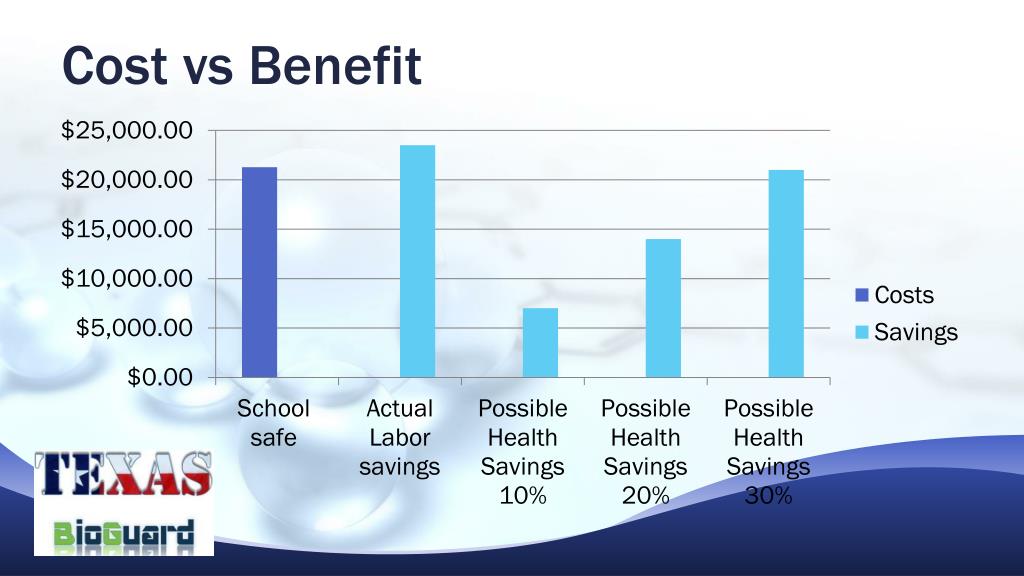 Cost vs Benefit

$25,000.00
$20,000.00
$15,000.00
$10,000.00
$5,000.00
$0.00

School safe
Actual Labor savings
Possible Health Savings 10%
Possible Health Savings 20%
Possible Health Savings 30%

Costs
Savings

TEXAS
BioGuard